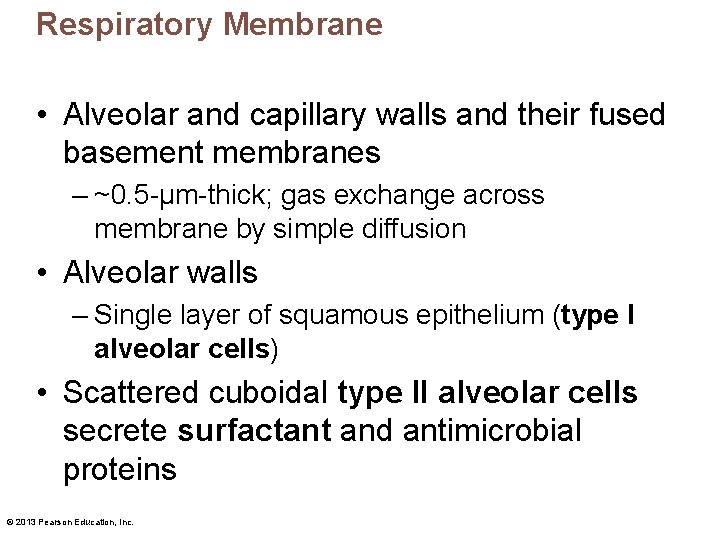 Respiratory Membrane

• Alveolar and capillary walls and their fused basement membranes

– ~0.5-μm-thick; gas exchange across membrane by simple diffusion

• Alveolar walls

– Single layer of squamous epithelium (type I alveolar cells)

• Scattered cuboidal type II alveolar cells secrete surfactant and antimicrobial proteins

© 2013 Pearson Education, Inc.